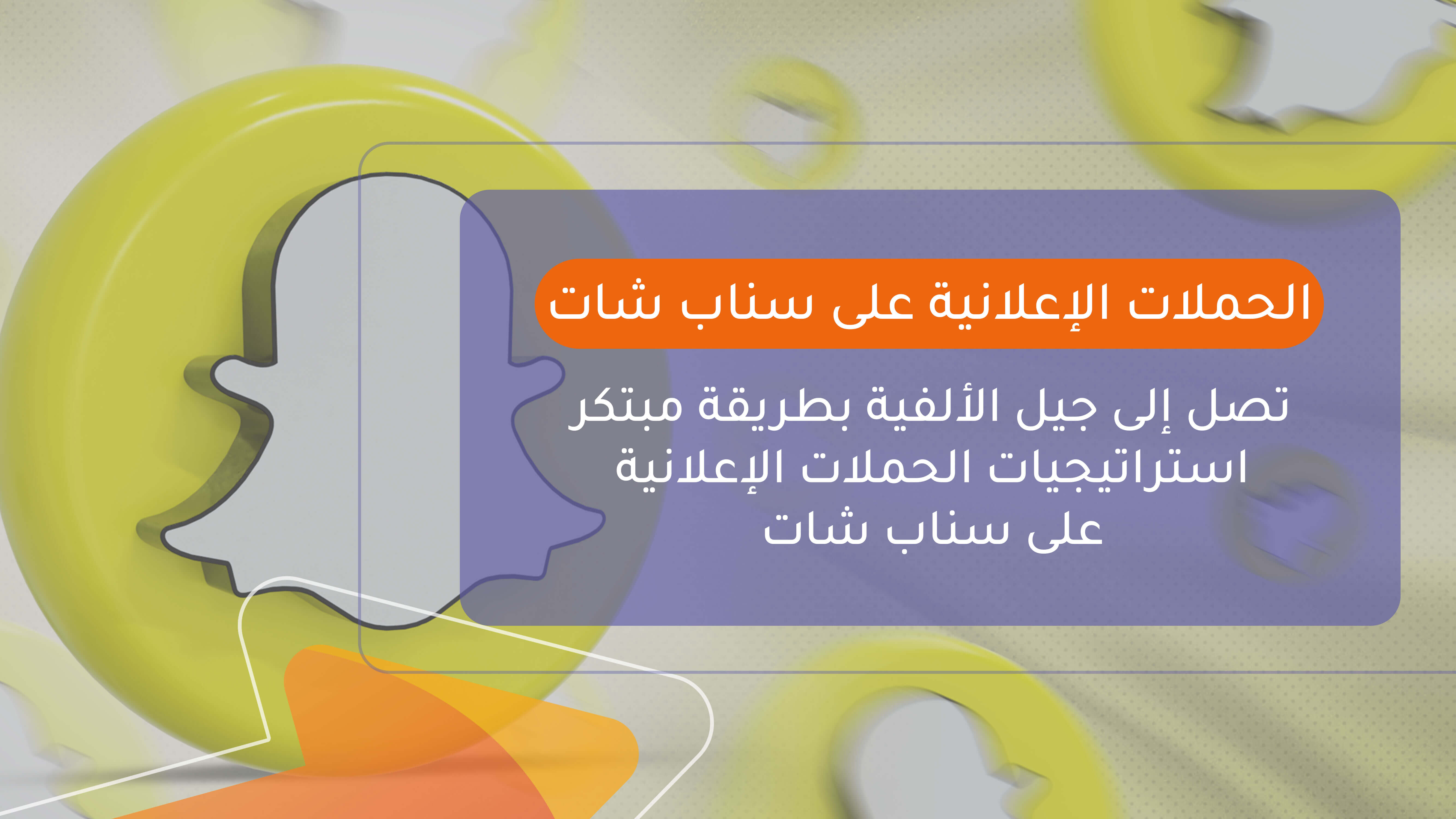 الحملات الإعلانية على سناب شات

تصل إلى جيل الألفية بطريقة مبتكر استراتيجيات الحملات الإعلانية على سناب شات